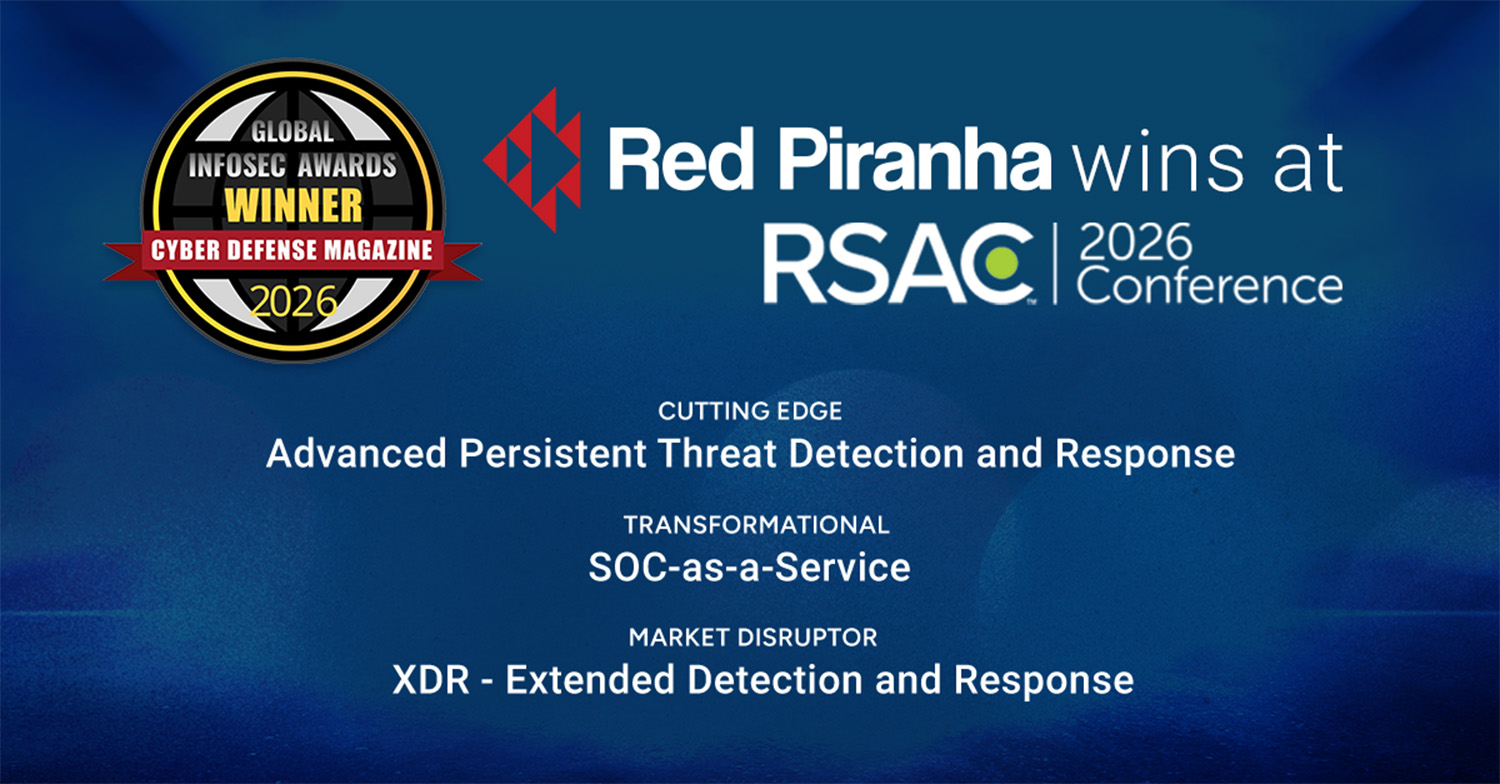 GLOBAL
INFOSEC AWARDS
WINNER
CYBER DEFENSE MAGAZINE
2026

Red Piranha wins at
RSAC™ | 2026 Conference

CUTTING EDGE
Advanced Persistent Threat Detection and Response

TRANSFORMATIONAL
SOC-as-a-Service

MARKET DISRUPTOR
XDR - Extended Detection and Response